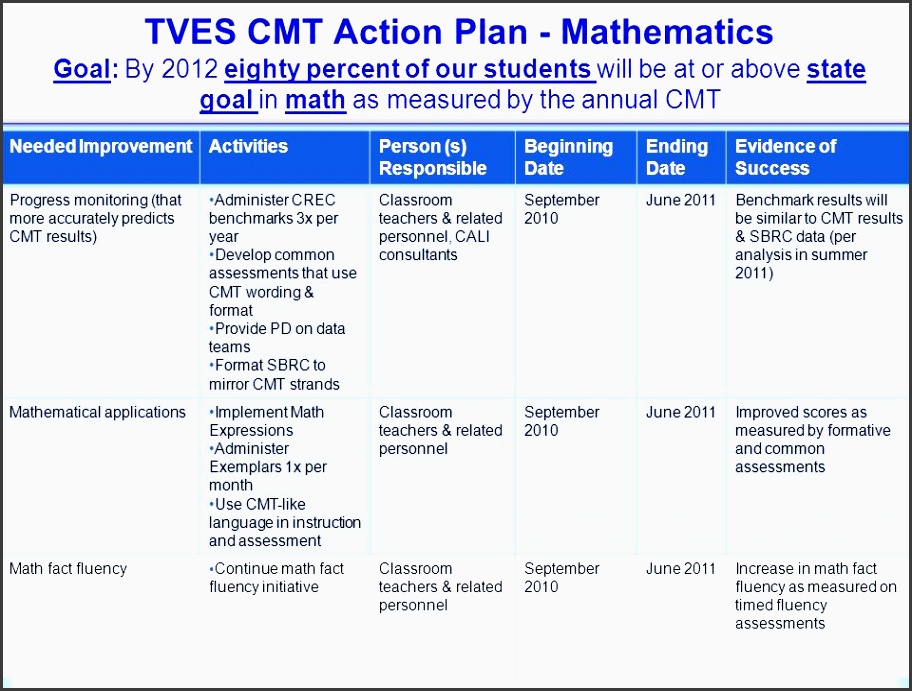 TVES CMT Action Plan - Mathematics

Goal: By 2012 eighty percent of our students will be at or above state goal in math as measured by the annual CMT

| Needed Improvement | Activities | Person (s) Responsible | Beginning Date | Ending Date | Evidence of Success |
|---|---|---|---|---|---|
| Progress monitoring (that more accurately predicts CMT results) | •Administer CREC benchmarks 3x per year •Develop common assessments that use CMT wording & format •Provide PD on data teams •Format SBRC to mirror CMT strands | Classroom teachers & related personnel, CALI consultants | September 2010 | June 2011 | Benchmark results will be similar to CMT results & SBRC data (per analysis in summer 2011) |
| Mathematical applications | •Implement Math Expressions •Administer Exemplars 1x per month •Use CMT-like language in instruction and assessment | Classroom teachers & related personnel | September 2010 | June 2011 | Improved scores as measured by formative and common assessments |
| Math fact fluency | •Continue math fact fluency initiative | Classroom teachers & related personnel | September 2010 | June 2011 | Increase in math fact fluency as measured on timed fluency assessments |